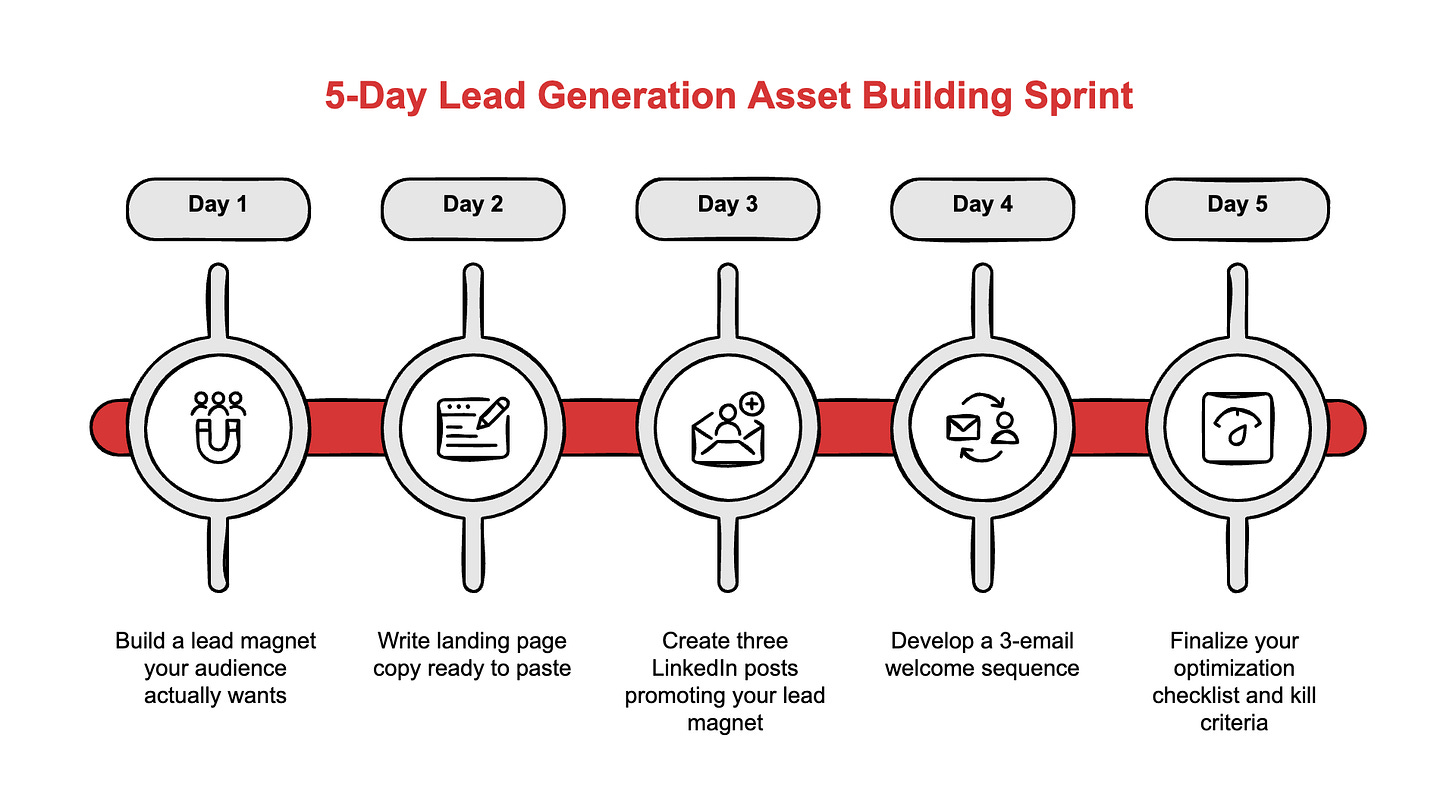 5-Day Lead Generation Asset Building Sprint

Day 1

Day 2

Day 3

Day 4

Day 5

Build a lead magnet your audience actually wants

Write landing page copy ready to paste

Create three LinkedIn posts promoting your lead magnet

Develop a 3-email welcome sequence

Finalize your optimization checklist and kill criteria